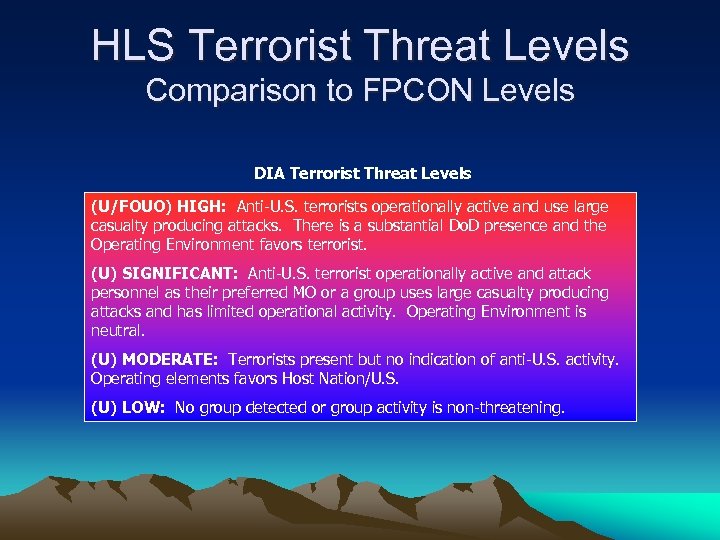 HLS Terrorist Threat Levels
Comparison to FPCON Levels

DIA Terrorist Threat Levels

(U/FOUO) HIGH: Anti-U.S. terrorists operationally active and use large casualty producing attacks. There is a substantial DoD presence and the Operating Environment favors terrorist.

(U) SIGNIFICANT: Anti-U.S. terrorist operationally active and attack personnel as their preferred MO or a group uses large casualty producing attacks and has limited operational activity. Operating Environment is neutral.

(U) MODERATE: Terrorists present but no indication of anti-U.S. activity. Operating elements favors Host Nation/U.S.

(U) LOW: No group detected or group activity is non-threatening.